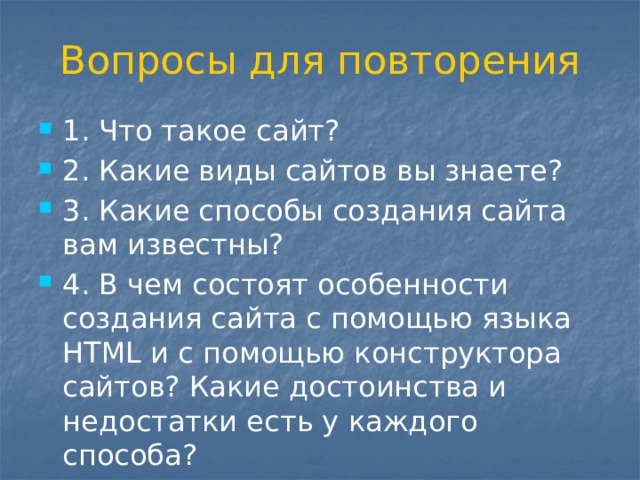 Вопросы для повторения

1. Что такое сайт?

2. Какие виды сайтов вы знаете?

3. Какие способы создания сайта вам известны?

4. В чем состоят особенности создания сайта с помощью языка HTML и с помощью конструктора сайтов? Какие достоинства и недостатки есть у каждого способа?